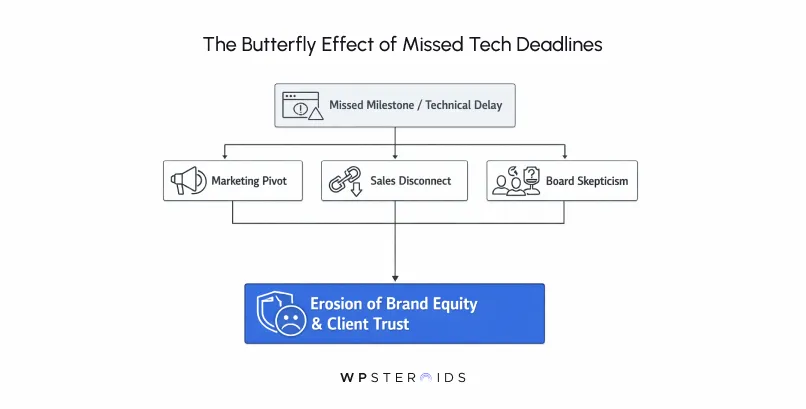 The Butterfly Effect of Missed Tech Deadlines

Missed Milestone / Technical Delay

Marketing Pivot

Sales Disconnect

Board Skepticism

Erosion of Brand Equity & Client Trust

WPSTEROIDS